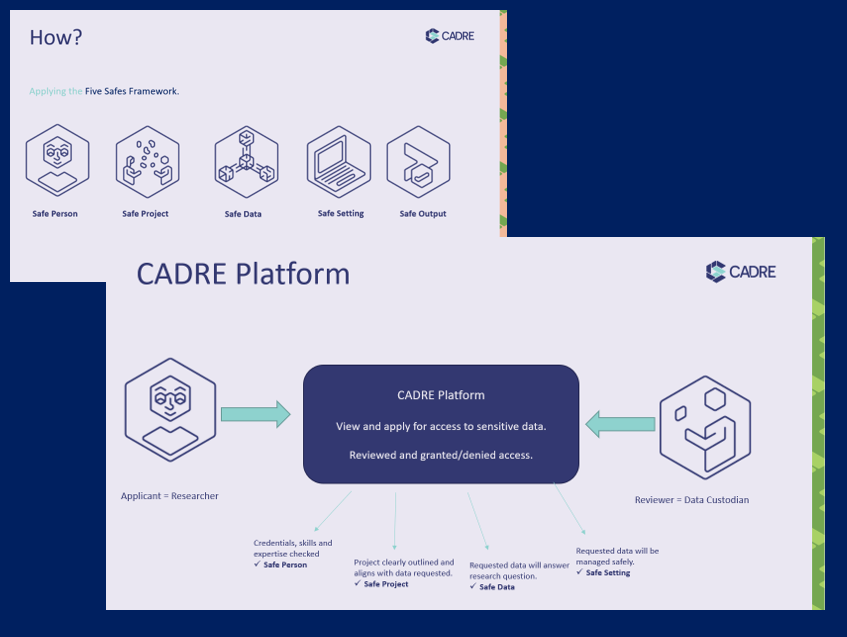 How?

CADRE

Applying the Five Safes Framework.

Safe Person

Safe Project

Safe Data

Safe Setting

Safe Output

CADRE Platform

CADRE

CADRE Platform

View and apply for access to sensitive data.

Reviewed and granted/denied access.

Applicant = Researcher

Reviewer = Data Custodian

Credentials, skills and expertise checked
✓ Safe Person

Project clearly outlined and aligns with data requested.
✓ Safe Project

Requested data will answer research question.
✓ Safe Data

Requested data will be managed safely.
✓ Safe Setting